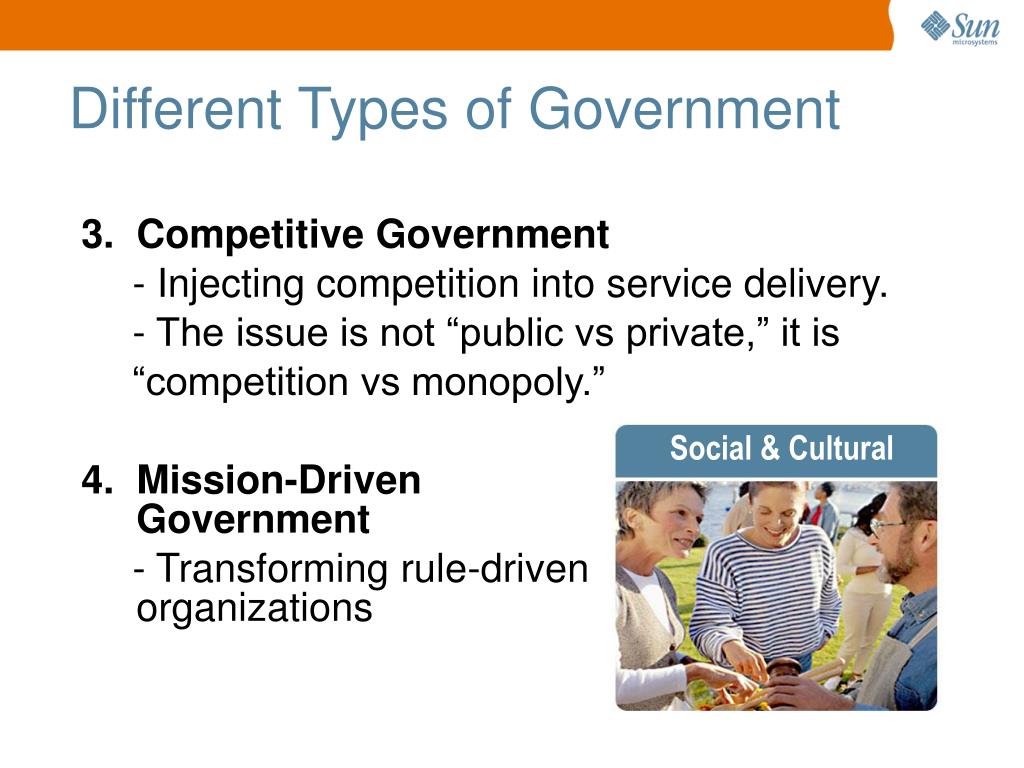 Sun microsystems

Different Types of Government

3. Competitive Government
- Injecting competition into service delivery.
- The issue is not “public vs private,” it is “competition vs monopoly.”

4. Mission-Driven Government
- Transforming rule-driven organizations

Social & Cultural